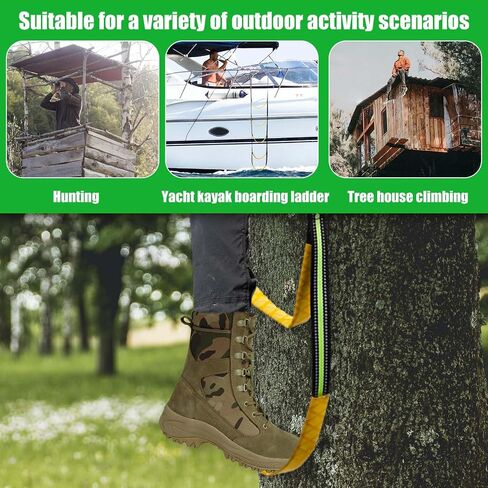 Suitable for a variety of outdoor activity scenarios

Hunting

Yacht kayak boarding ladder

Tree house climbing